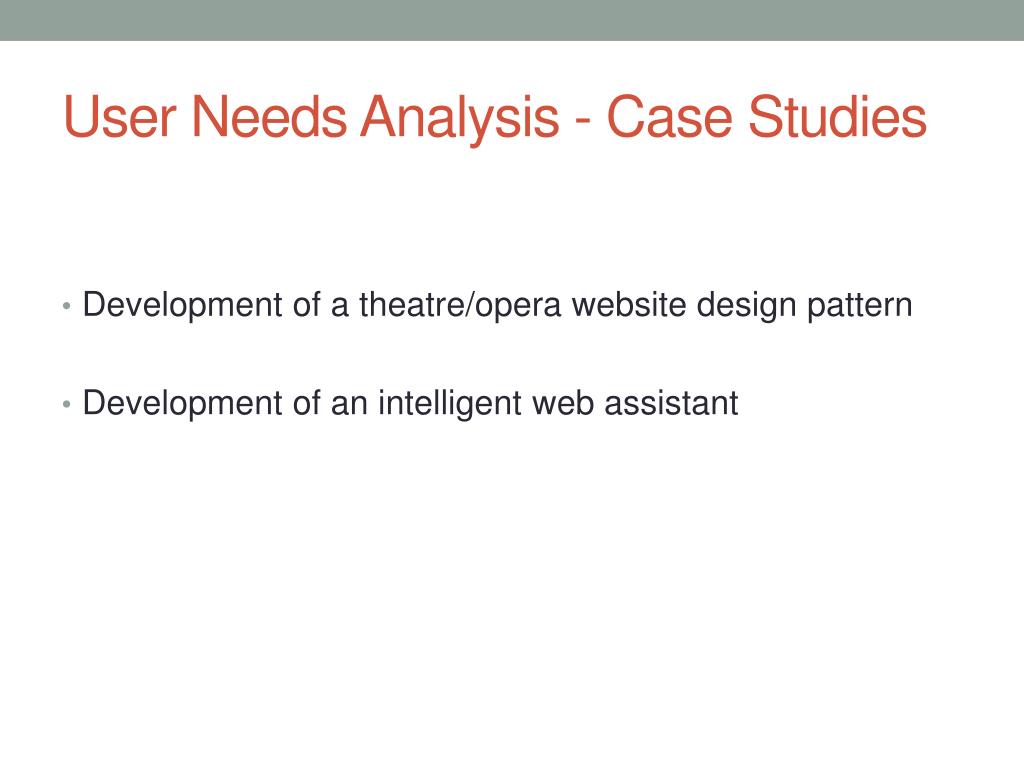 User Needs Analysis - Case Studies

• Development of a theatre/opera website design pattern

• Development of an intelligent web assistant